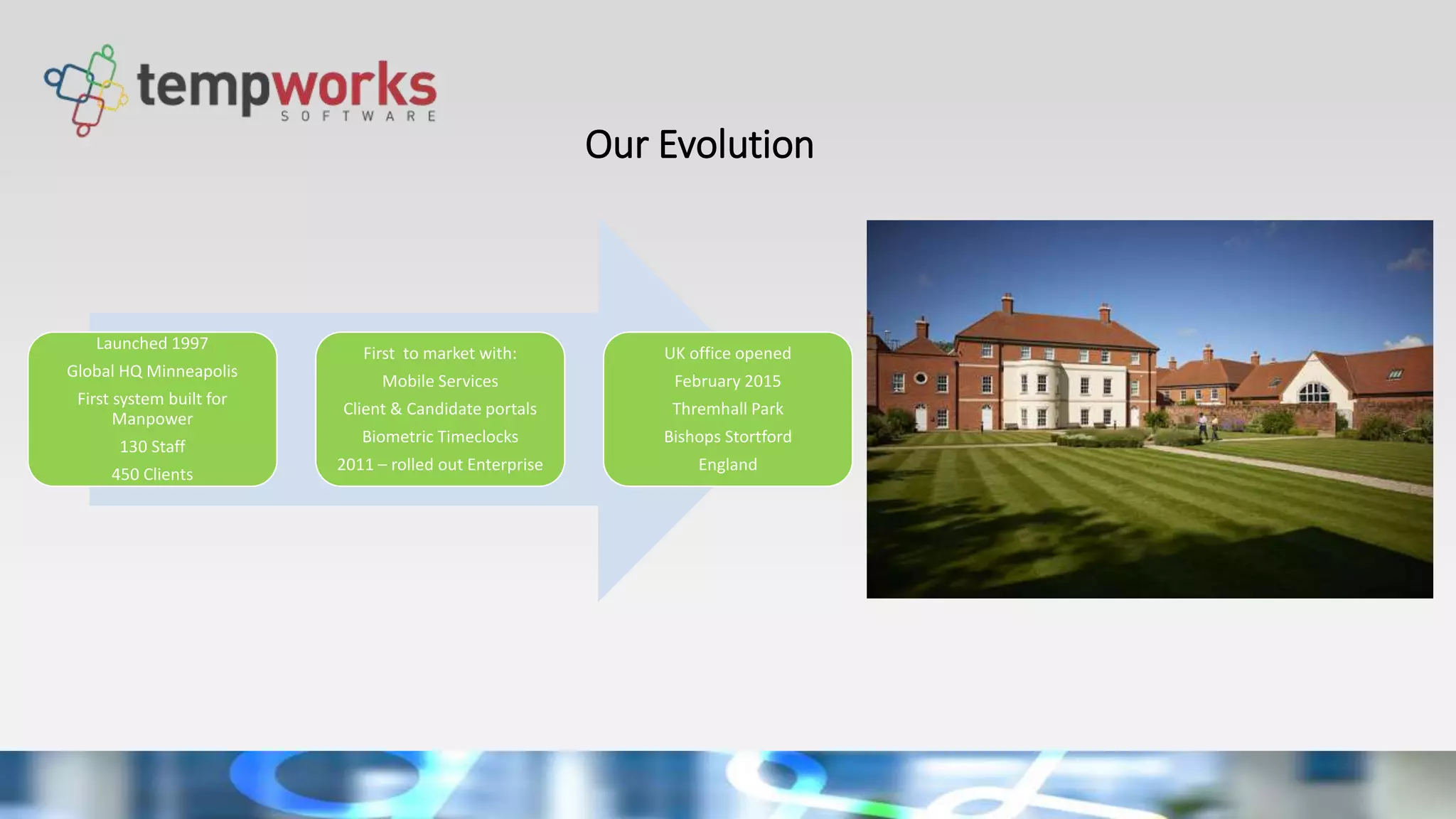 tempworks
SOFTWARE

Our Evolution

Launched 1997
Global HQ Minneapolis
First system built for Manpower
130 Staff
450 Clients

First to market with:
Mobile Services
Client & Candidate portals
Biometric Timeclocks
2011 – rolled out Enterprise

UK office opened
February 2015
Thremhall Park
Bishops Stortford
England